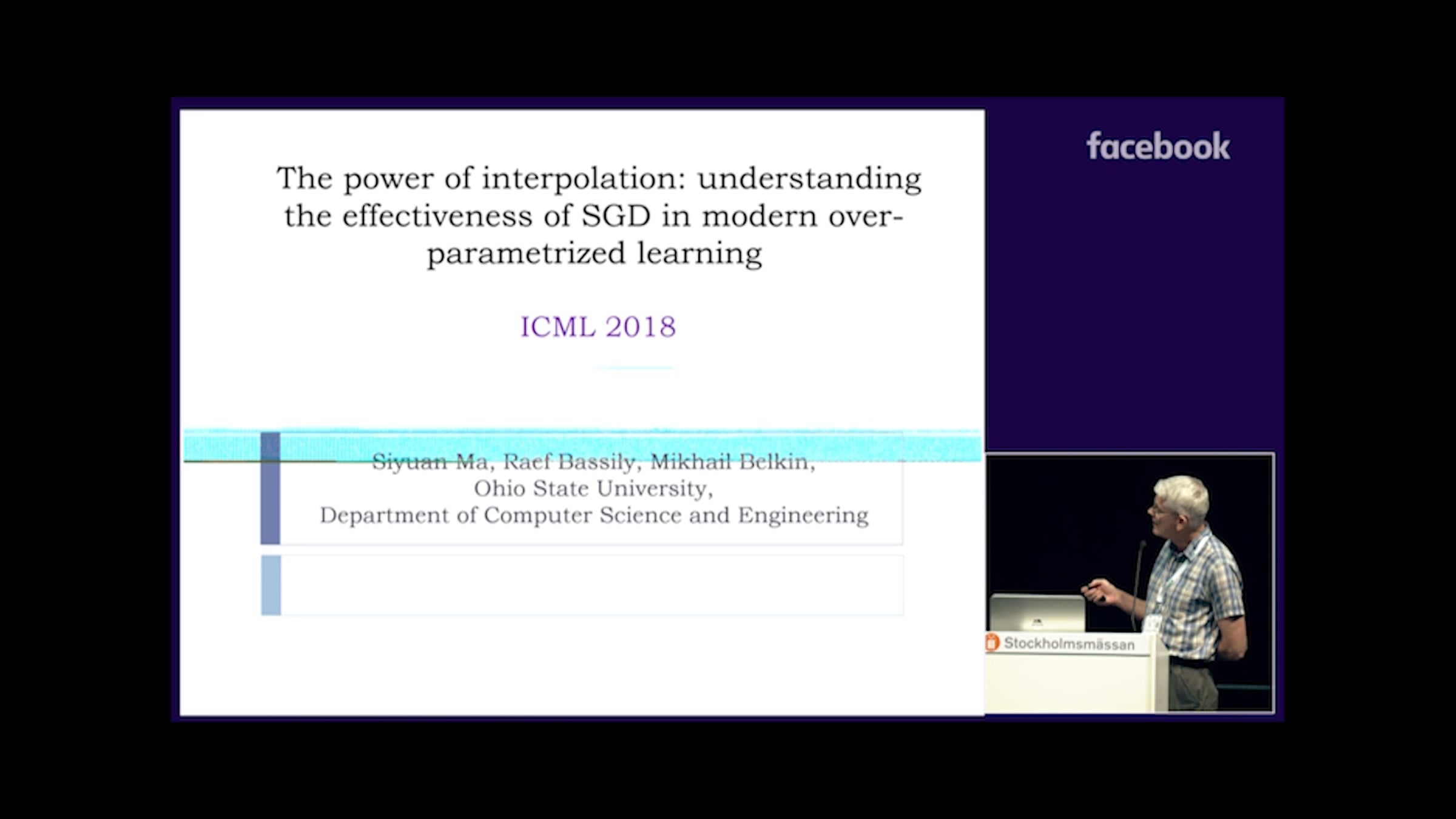 The power of interpolation: understanding the effectiveness of SGD in modern over-parametrized learning

ICML 2018

Siyuan Ma, Raef Bassily, Mikhail Belkin,
Ohio State University,
Department of Computer Science and Engineering

facebook

Stockholmsmässan